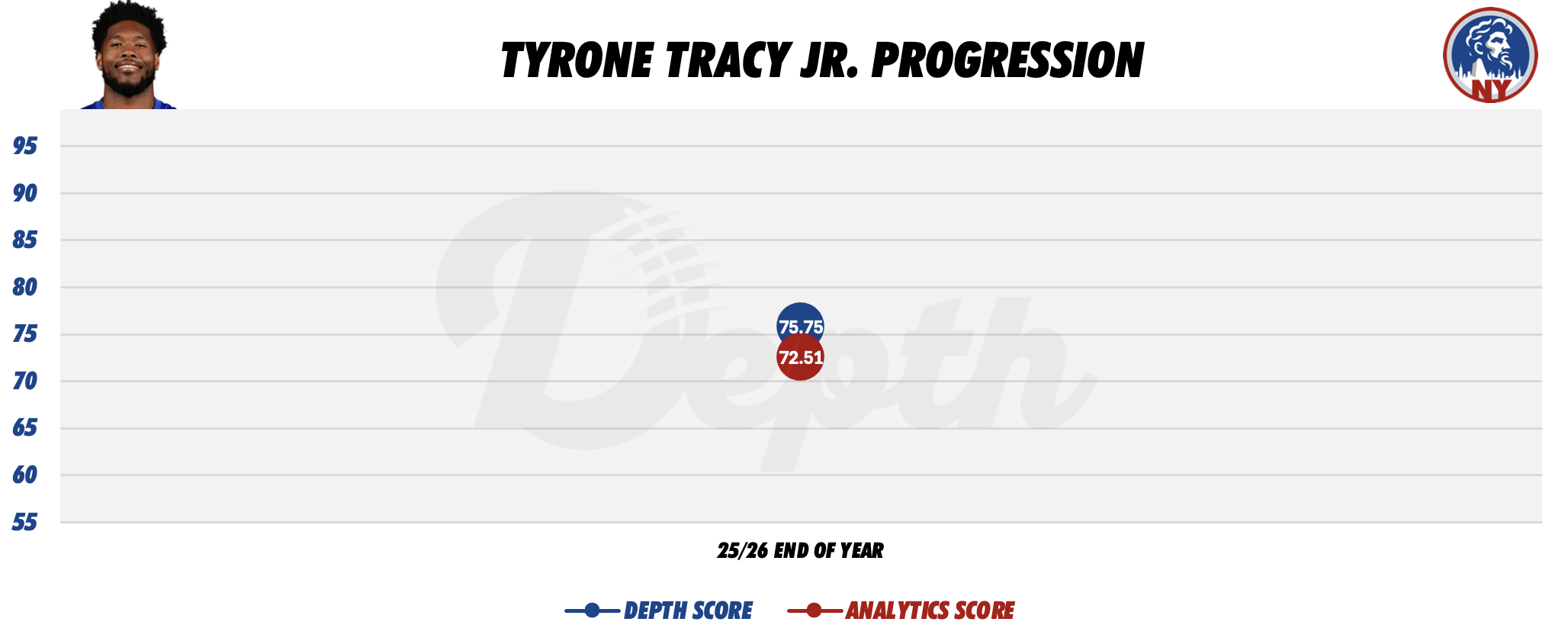 TYRONE TRACY JR. PROGRESSION

NY

95
90
85
80
75
70
65
60
55

Depth

75.75
72.51

25/26 END OF YEAR

DEPTH SCORE
ANALYTICS SCORE